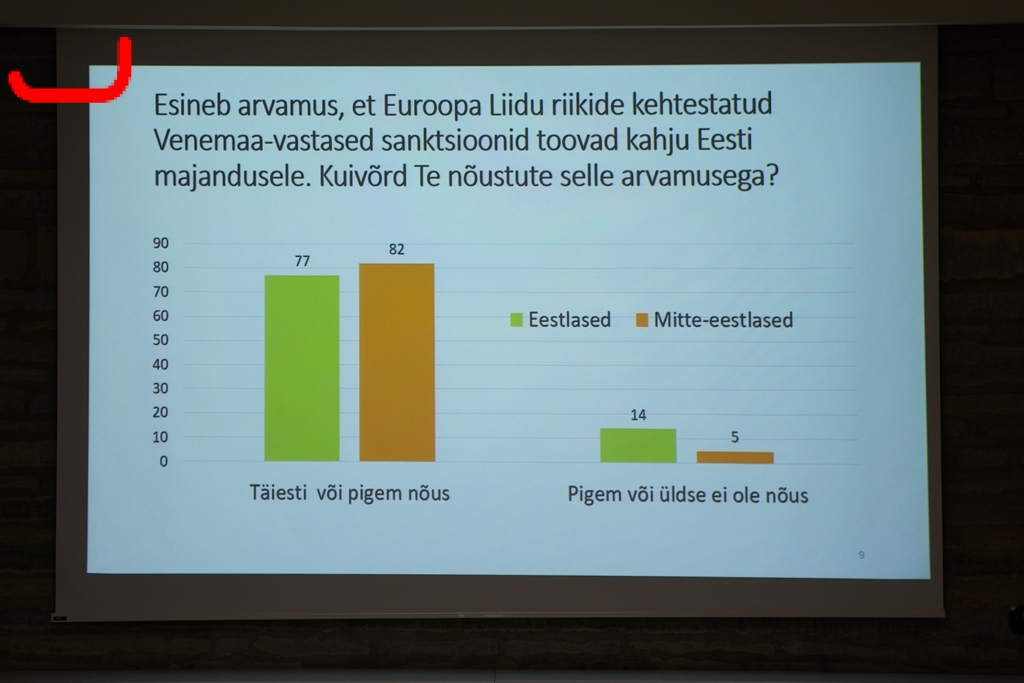 Esineb arvamus, et Euroopa Liidu riikide kehtestatud Venemaa-vastased sanktsioonid toovad kahju Eesti majandusele. Kuivõrd Te nõustute selle arvamusega?

90
80
70
60
50
40
30
20
10
0

77
82

Eestlased
Mitte-eestlased

14
5

Täiesti või pigem nõus
Pigem või üldse ei ole nõus

9